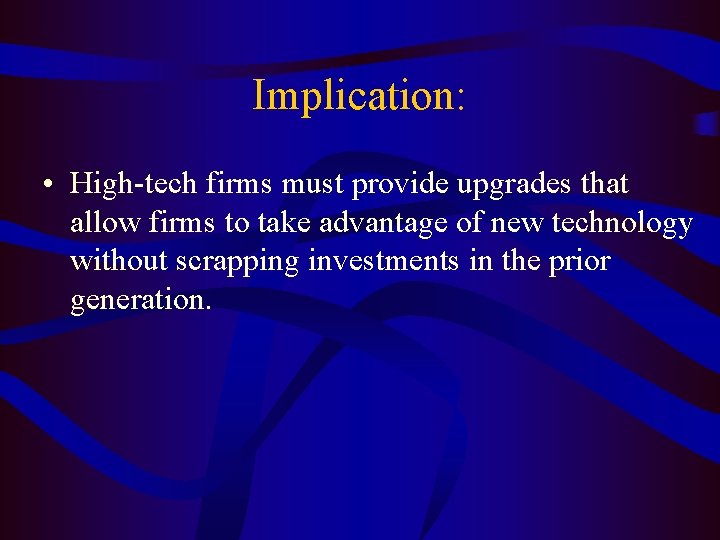 Implication:

• High-tech firms must provide upgrades that allow firms to take advantage of new technology without scrapping investments in the prior generation.